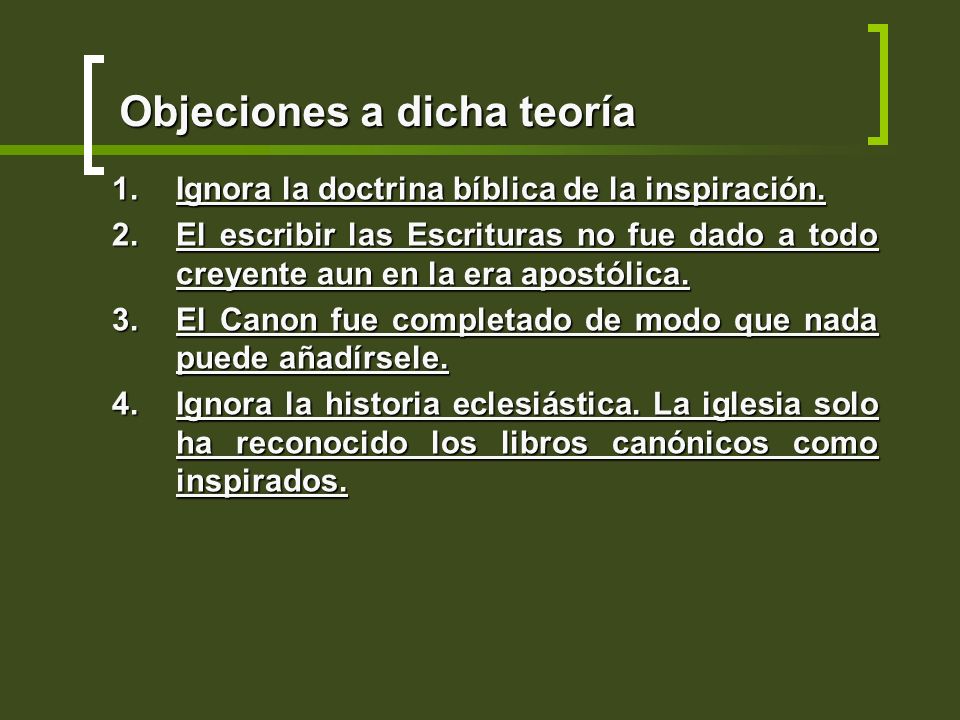 Objeciones a dicha teoría

1. Ignora la doctrina bíblica de la inspiración.
2. El escribir las Escrituras no fue dado a todo creyente aun en la era apostólica.
3. El Canon fue completado de modo que nada puede añadírsele.
4. Ignora la historia eclesiástica. La iglesia solo ha reconocido los libros canónicos como inspirados.